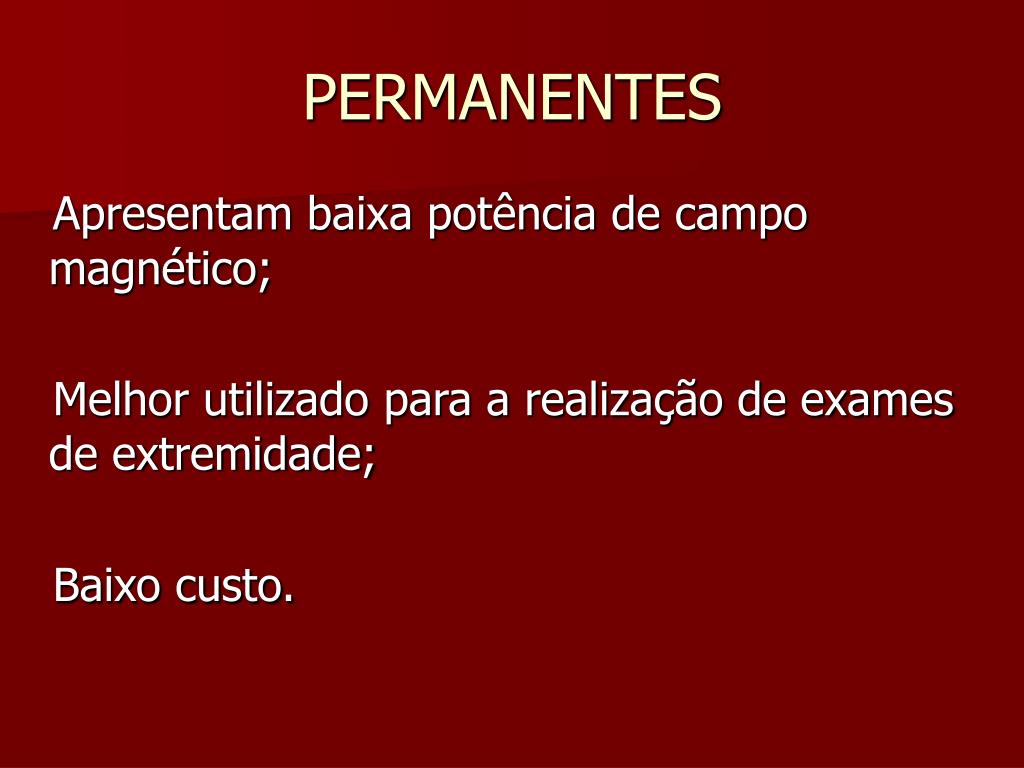 PERMANENTES

Apresentam baixa potência de campo magnético;

Melhor utilizado para a realização de exames de extremidade;

Baixo custo.